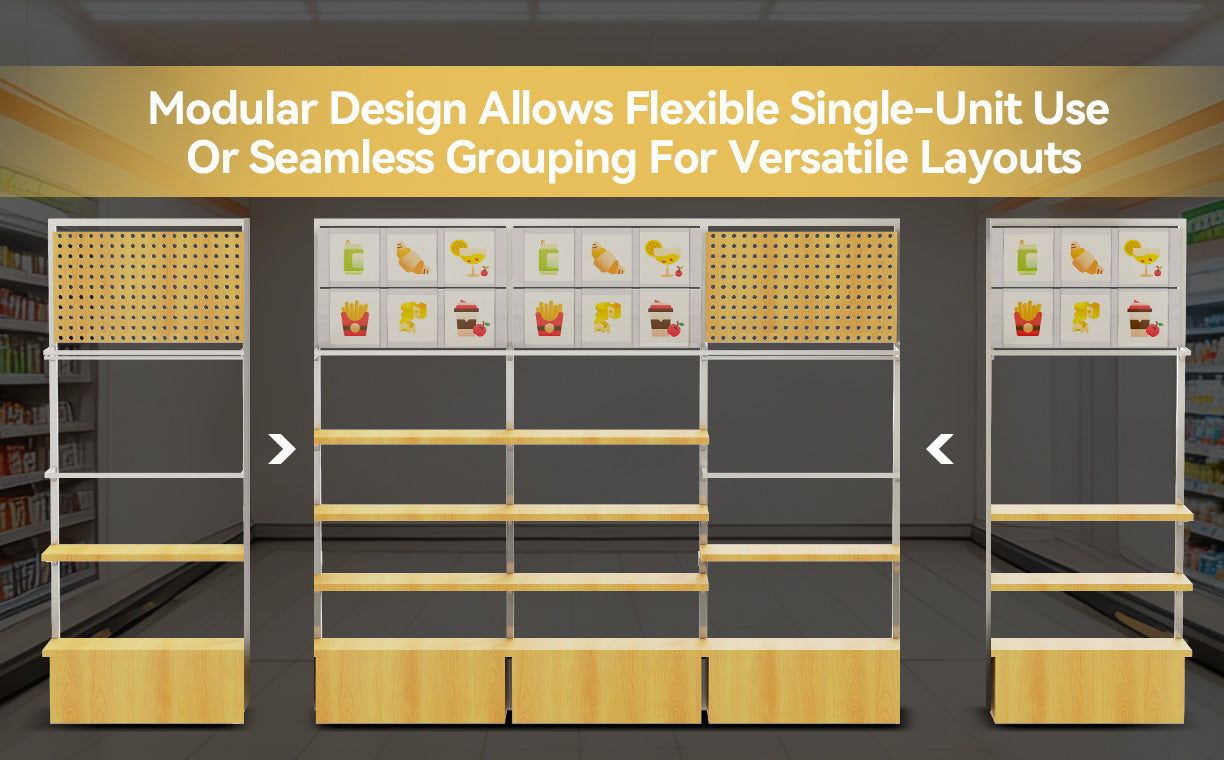 Modular Design Allows Flexible Single-Unit Use
Or Seamless Grouping For Versatile Layouts